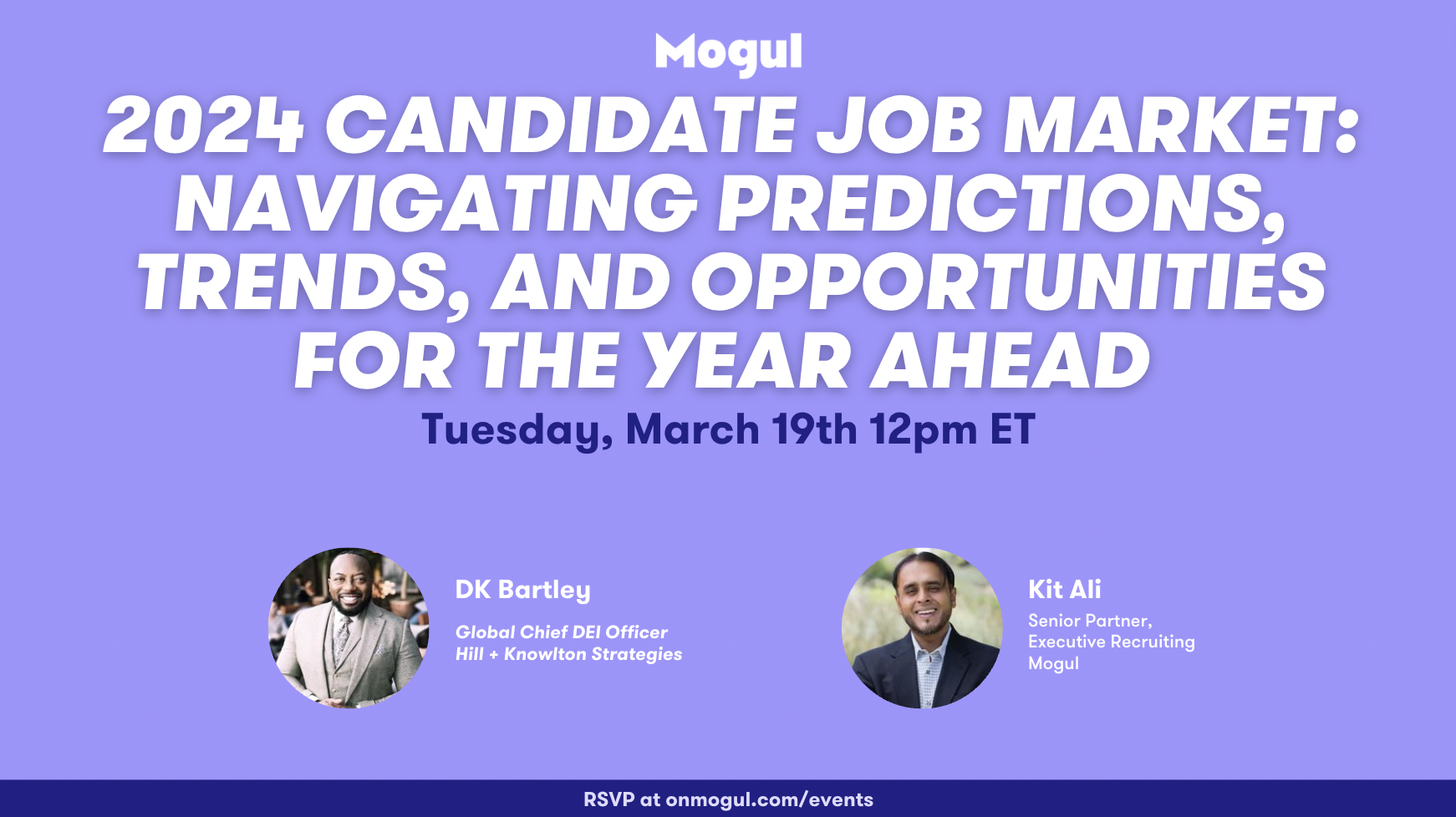 Mogul

2024 CANDIDATE JOB MARKET: NAVIGATING PREDICTIONS, TRENDS, AND OPPORTUNITIES FOR THE YEAR AHEAD

Tuesday, March 19th 12pm ET

DK Bartley

Global Chief DEI Officer
Hill + Knowlton Strategies

Kit Ali

Senior Partner,
Executive Recruiting
Mogul

RSVP at onmogul.com/events